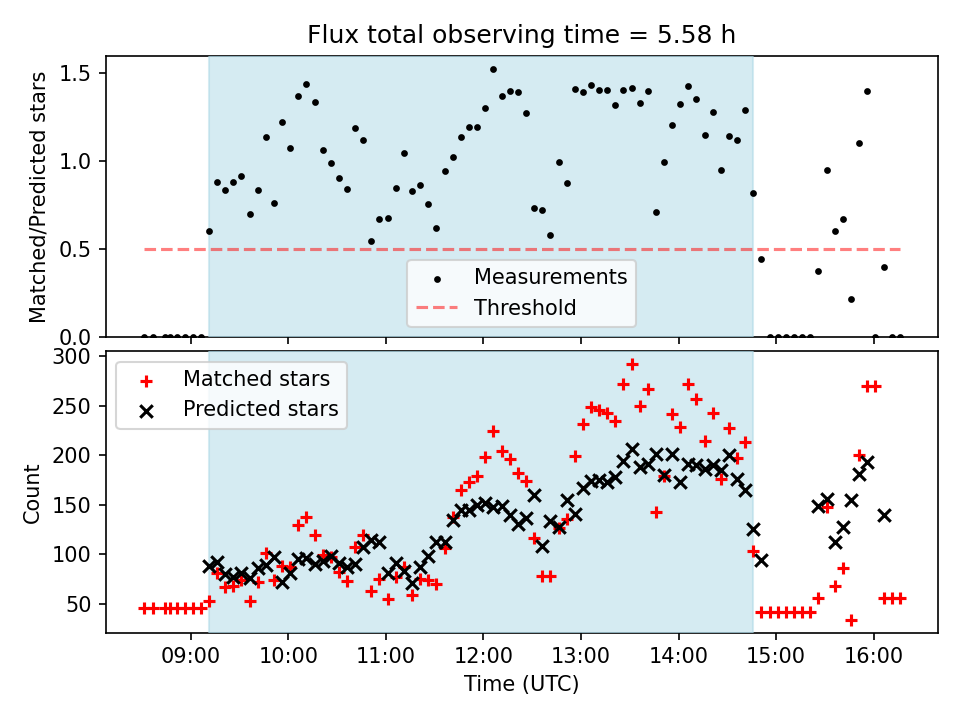 Flux total observing time = 5.58 h

Matched/Predicted stars

1.5
1.0
0.5
0.0

Measurements
Threshold

Count

300
250
200
150
100
50

Matched stars
Predicted stars

09:00
10:00
11:00
12:00
13:00
14:00
15:00
16:00

Time (UTC)